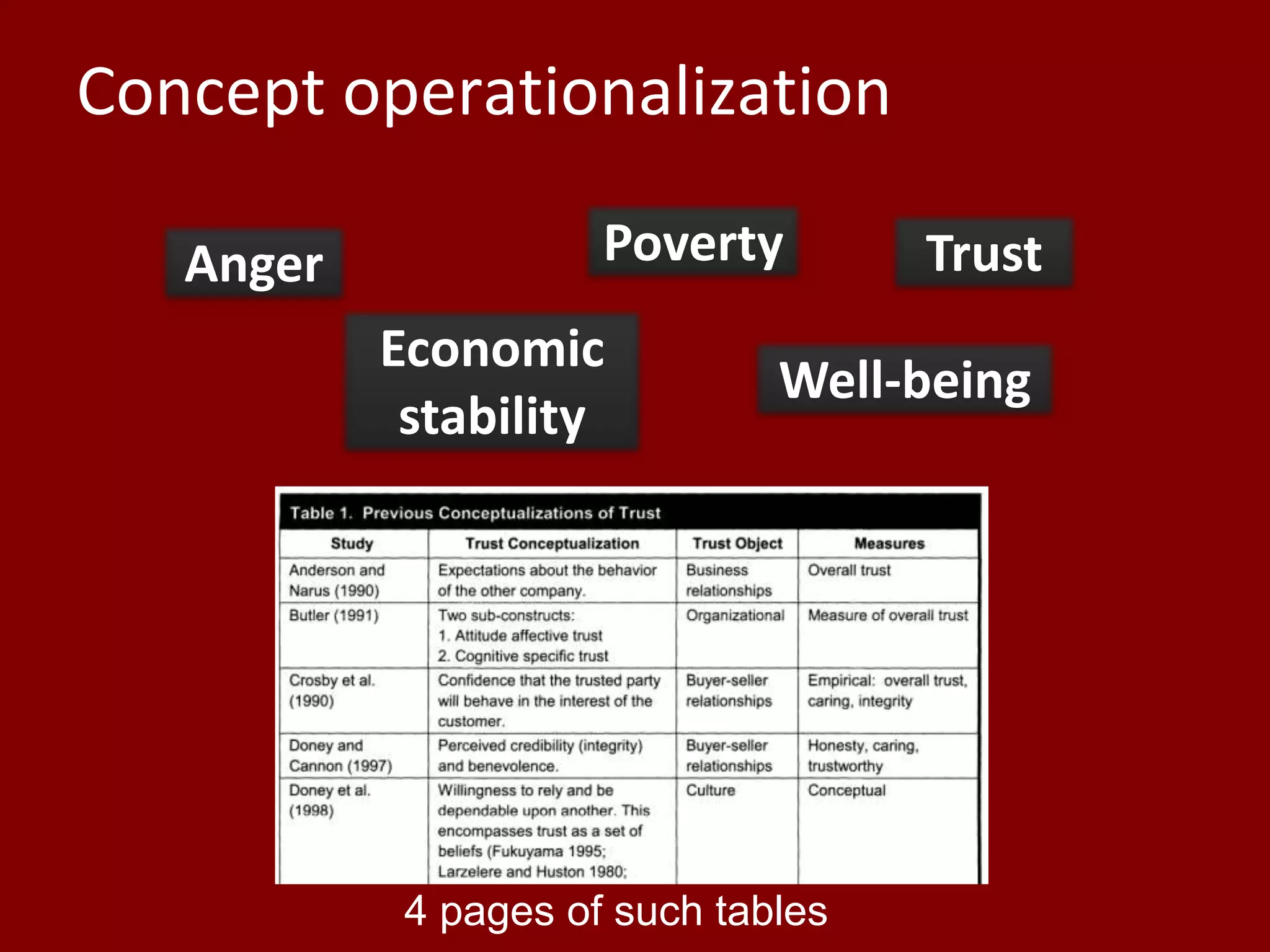 Concept operationalization

Anger

Poverty

Trust

Economic stability

Well-being

Table 1. Previous Conceptualizations of Trust

| Study | Trust Conceptualization | Trust Object | Measures |
|---|---|---|---|
| Anderson and Narus (1990) | Expectations about the behavior of the other company. | Business relationships | Overall trust |
| Butler (1991) | Two sub-constructs: 1. Attitude affective trust 2. Cognitive specific trust | Organizational | Measure of overall trust |
| Crosby et al. (1990) | Confidence that the trusted party will behave in the interest of the customer. | Buyer-seller relationships | Empirical: overall trust, caring, integrity |
| Doney and Cannon (1997) | Perceived credibility (integrity) and benevolence. | Buyer-seller relationships | Honesty, caring, trustworthy |
| Doney et al. (1998) | Willingness to rely and be dependable upon another. This encompasses trust as a set of beliefs (Fukuyama 1995; Larzelere and Huston 1980; | Culture | Conceptual |

4 pages of such tables